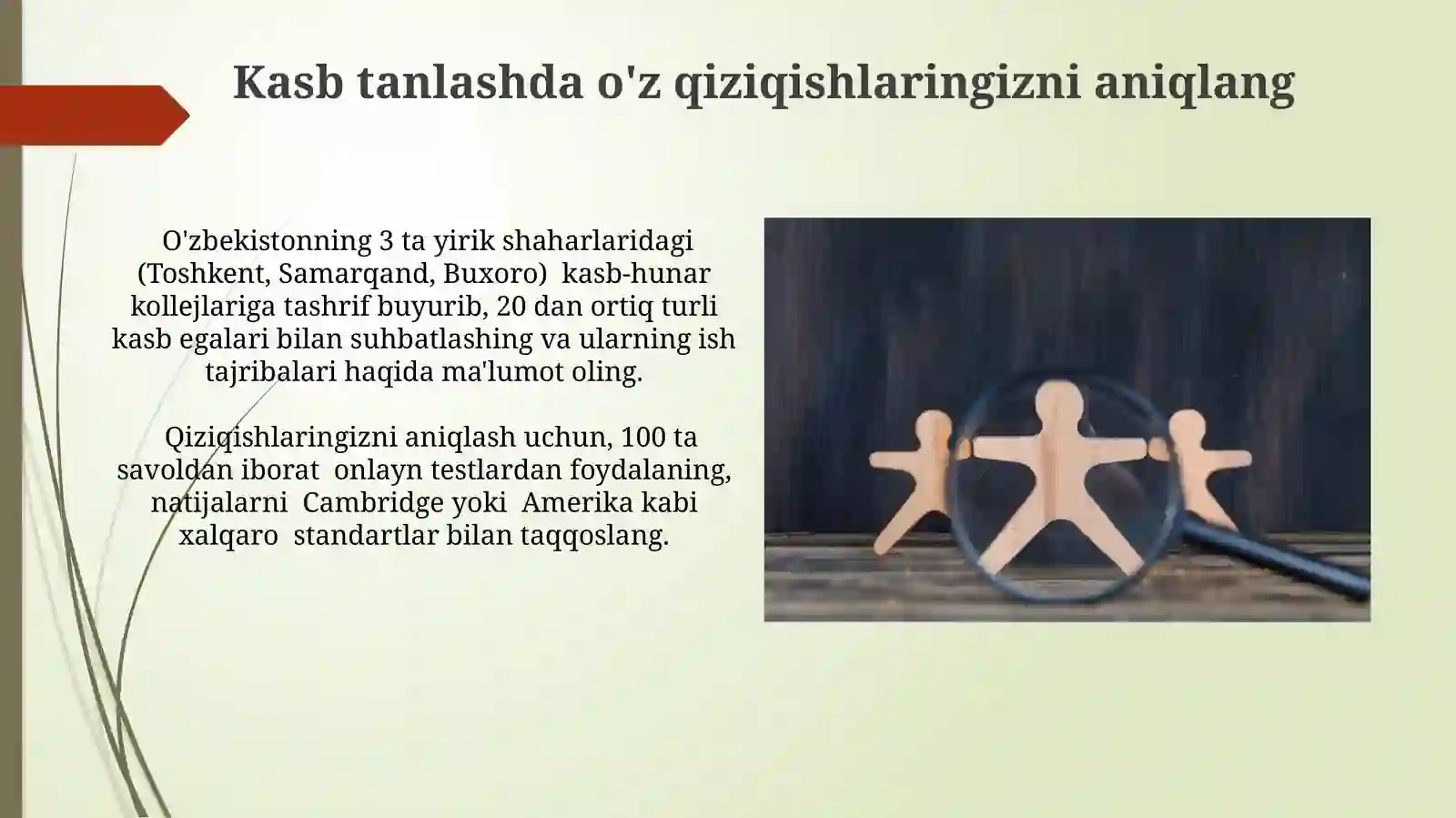 Kasb tanlashda o'z qiziqishlaringizni aniqlang

O'zbekistonning 3 ta yirik shaharlaridagi (Toshkent, Samarqand, Buxoro) kasb-hunar kollejlariga tashrif buyurib, 20 dan ortiq turli kasb egalari bilan suhbatlashing va ularning ish tajribalari haqida ma'lumot oling.

Qiziqishlaringizni aniqlash uchun, 100 ta savoldan iborat onlayn testlardan foydalaning, natijalarni Cambridge yoki Amerika kabi xalqaro standartlar bilan taqqoslang.